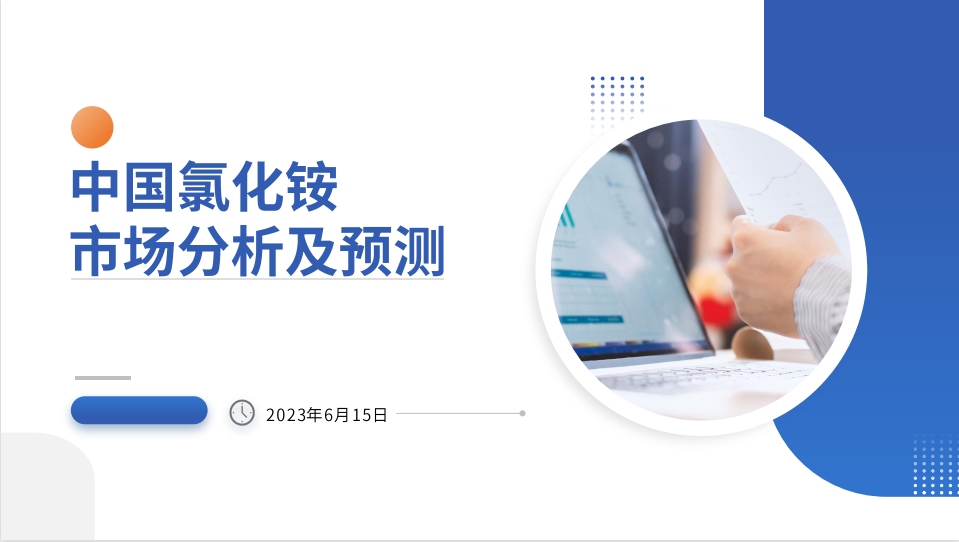 中国氯化铵
市场分析及预测

2023年6月15日